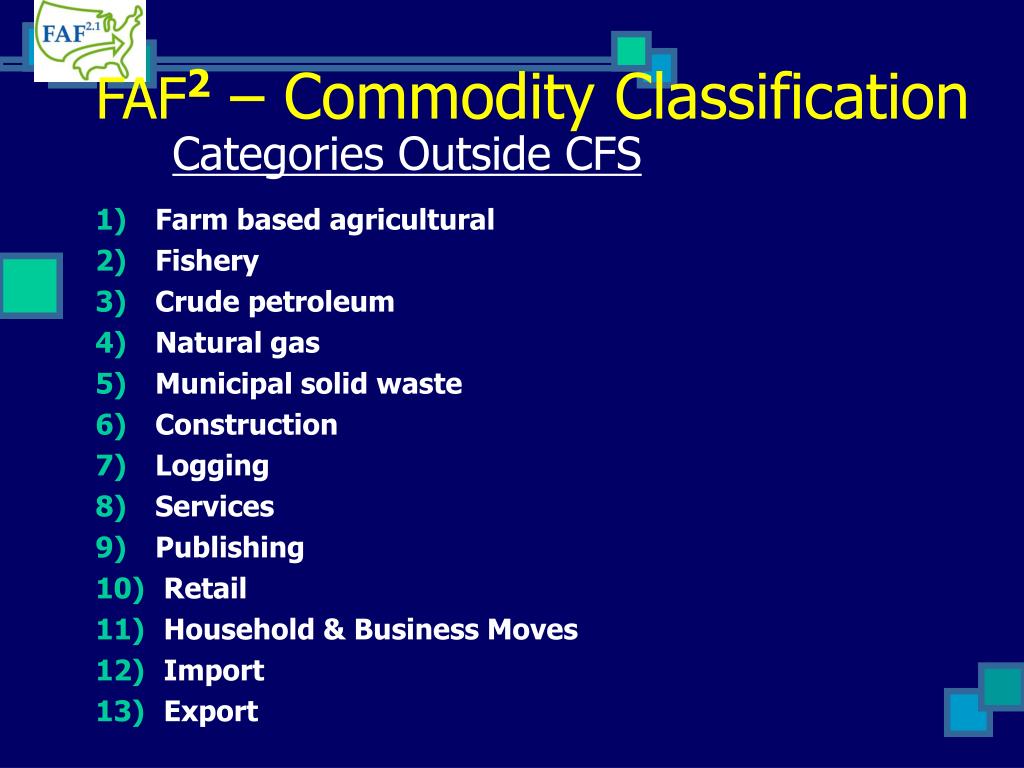 FAF$^{2.1}$

FAF$^2$ – Commodity Classification
Categories Outside CFS

1) Farm based agricultural
2) Fishery
3) Crude petroleum
4) Natural gas
5) Municipal solid waste
6) Construction
7) Logging
8) Services
9) Publishing
10) Retail
11) Household & Business Moves
12) Import
13) Export